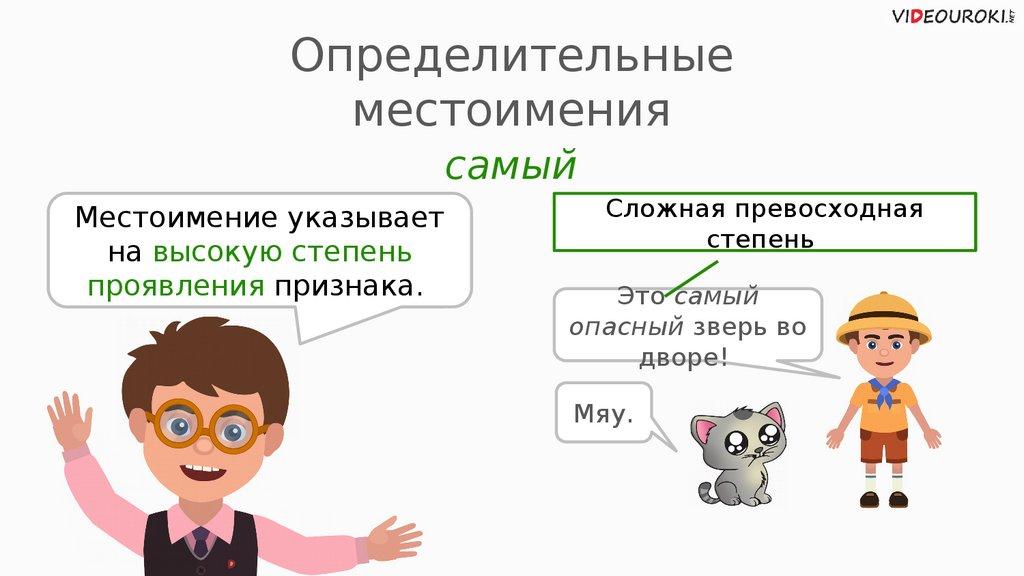 VIDEOUROKI.NET

Определительные местоимения

самый

Местоимение указывает на высокую степень проявления признака.

Сложная превосходная степень

Это самый опасный зверь во дворе!

Мяу.